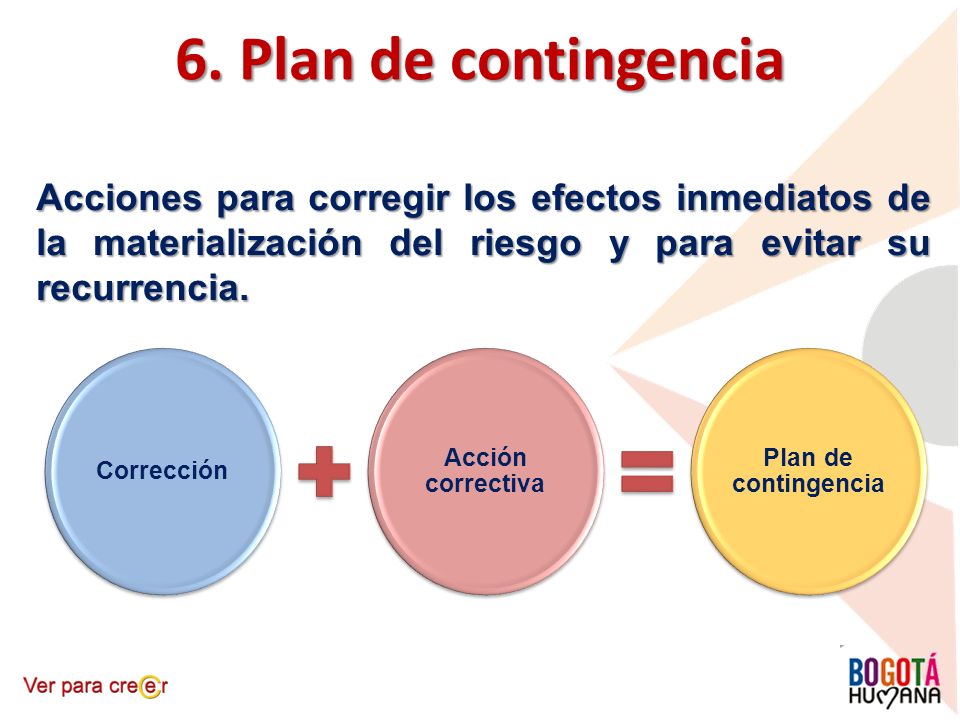 6. Plan de contingencia

Acciones para corregir los efectos inmediatos de la materialización del riesgo y para evitar su recurrencia.

Corrección

Acción correctiva

Plan de contingencia

Ver para creer

BOGOTÁ HUMANA